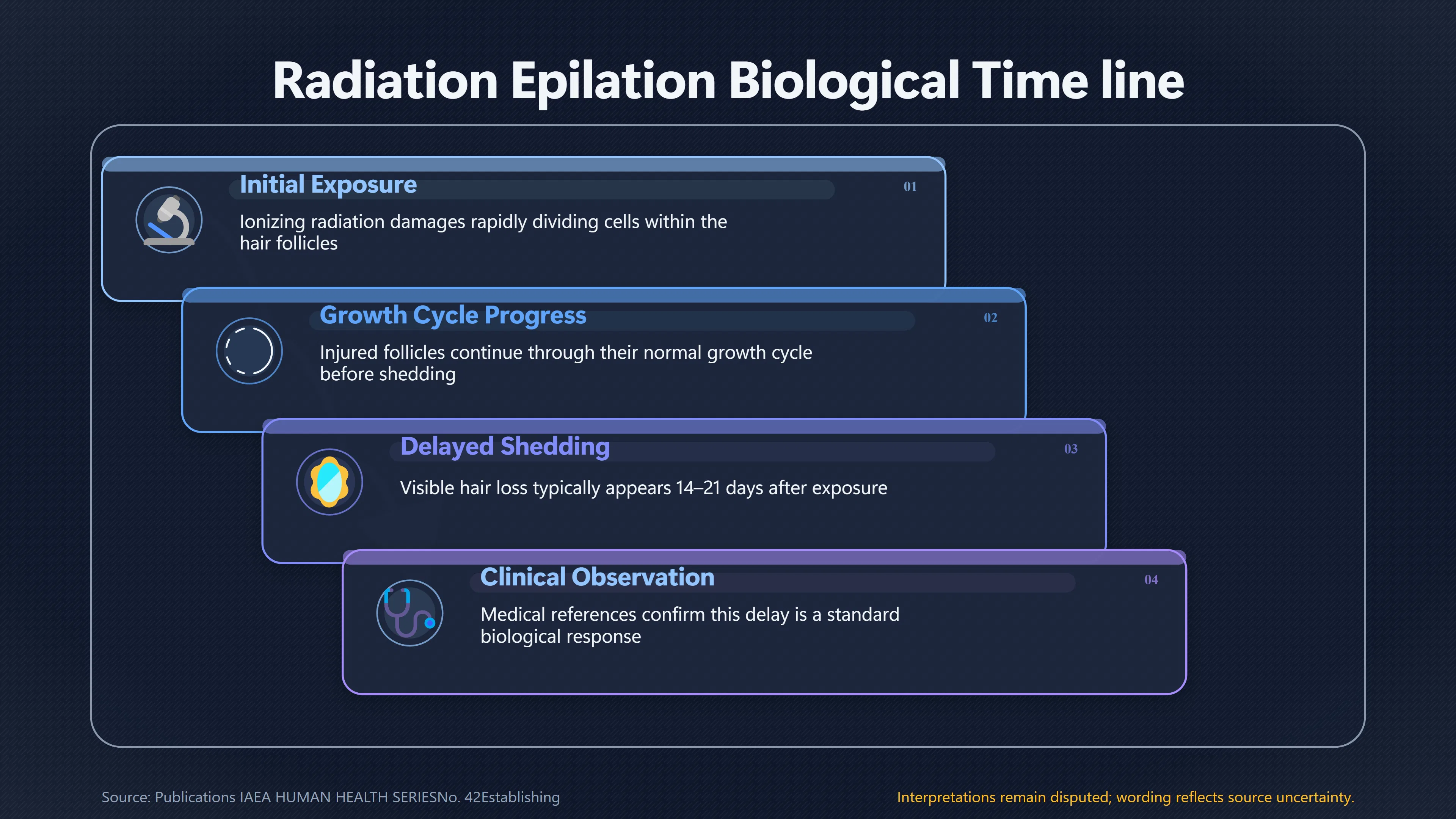 Radiation Epilation Biological Time line

Initial Exposure

01

Ionizing radiation damages rapidly dividing cells within the hair follicles

Growth Cycle Progress

02

Injured follicles continue through their normal growth cycle before shedding

Delayed Shedding

03

Visible hair loss typically appears 14–21 days after exposure

Clinical Observation

04

Medical references confirm this delay is a standard biological response

Source: Publications IAEA HUMAN HEALTH SERIESNo. 42Establishing

Interpretations remain disputed; wording reflects source uncertainty.